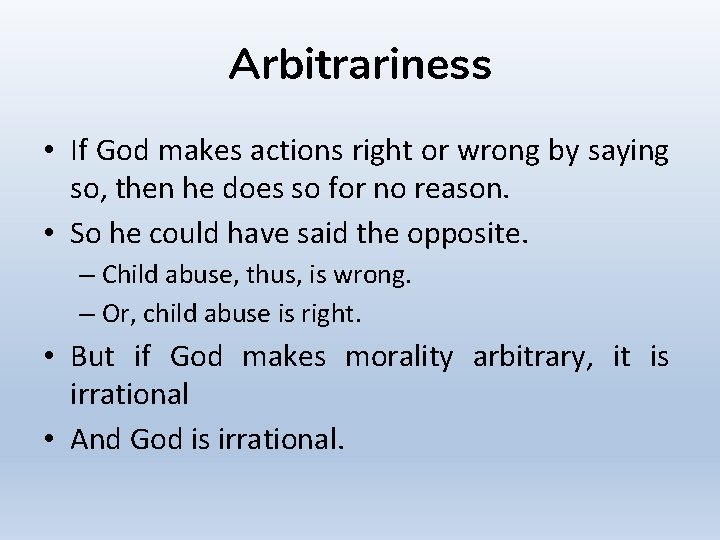 Arbitrariness

• If God makes actions right or wrong by saying so, then he does so for no reason.
• So he could have said the opposite.
– Child abuse, thus, is wrong.
– Or, child abuse is right.
• But if God makes morality arbitrary, it is irrational
• And God is irrational.